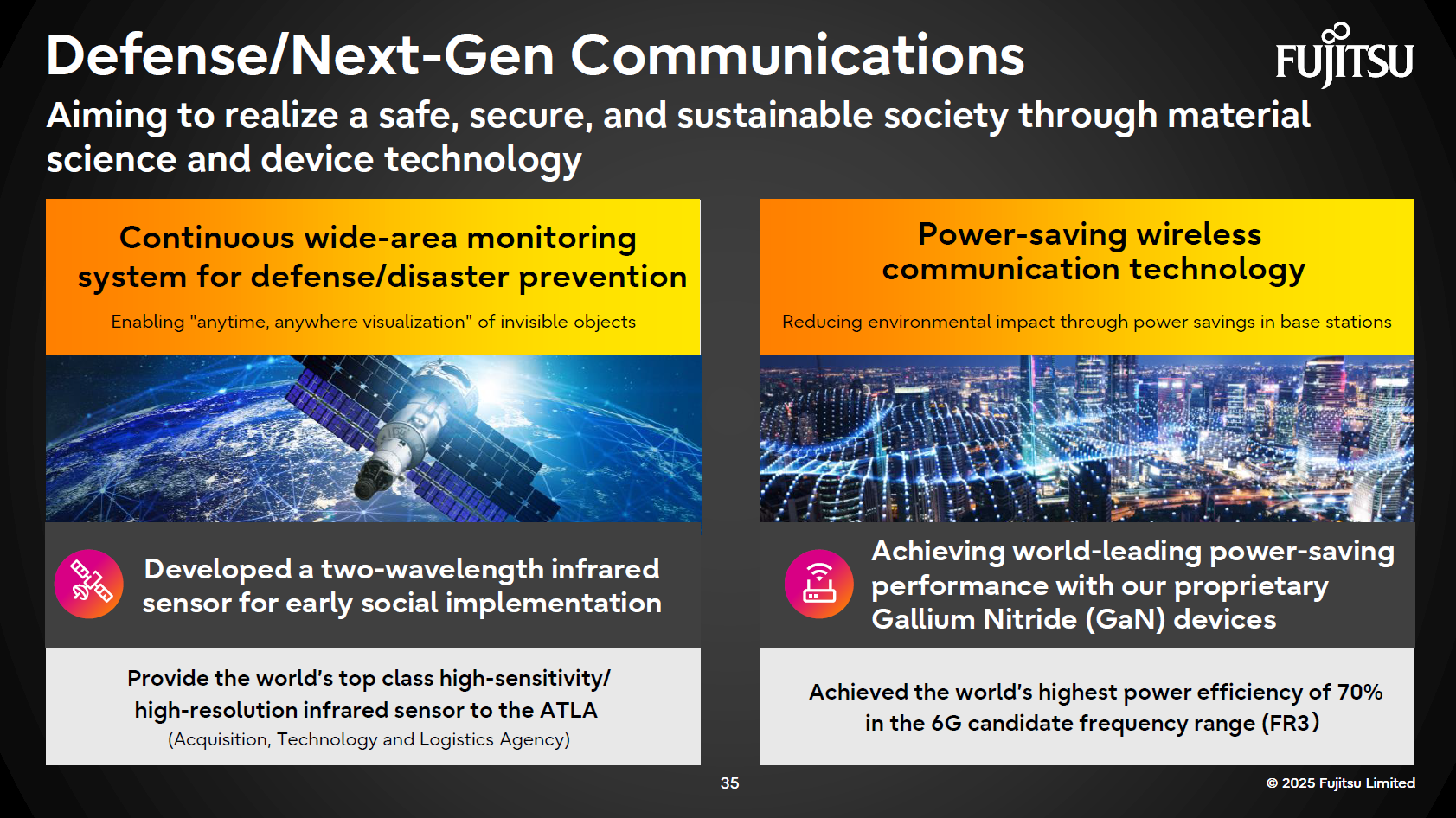 Defense/Next-Gen Communications

FUJITSU

Aiming to realize a safe, secure, and sustainable society through material science and device technology

Continuous wide-area monitoring system for defense/disaster prevention

Enabling "anytime, anywhere visualization" of invisible objects

Developed a two-wavelength infrared sensor for early social implementation

Provide the world's top class high-sensitivity/ high-resolution infrared sensor to the ATLA (Acquisition, Technology and Logistics Agency)

Power-saving wireless communication technology

Reducing environmental impact through power savings in base stations

Achieving world-leading power-saving performance with our proprietary Gallium Nitride (GaN) devices

Achieved the world's highest power efficiency of 70% in the 6G candidate frequency range (FR3)

35

© 2025 Fujitsu Limited